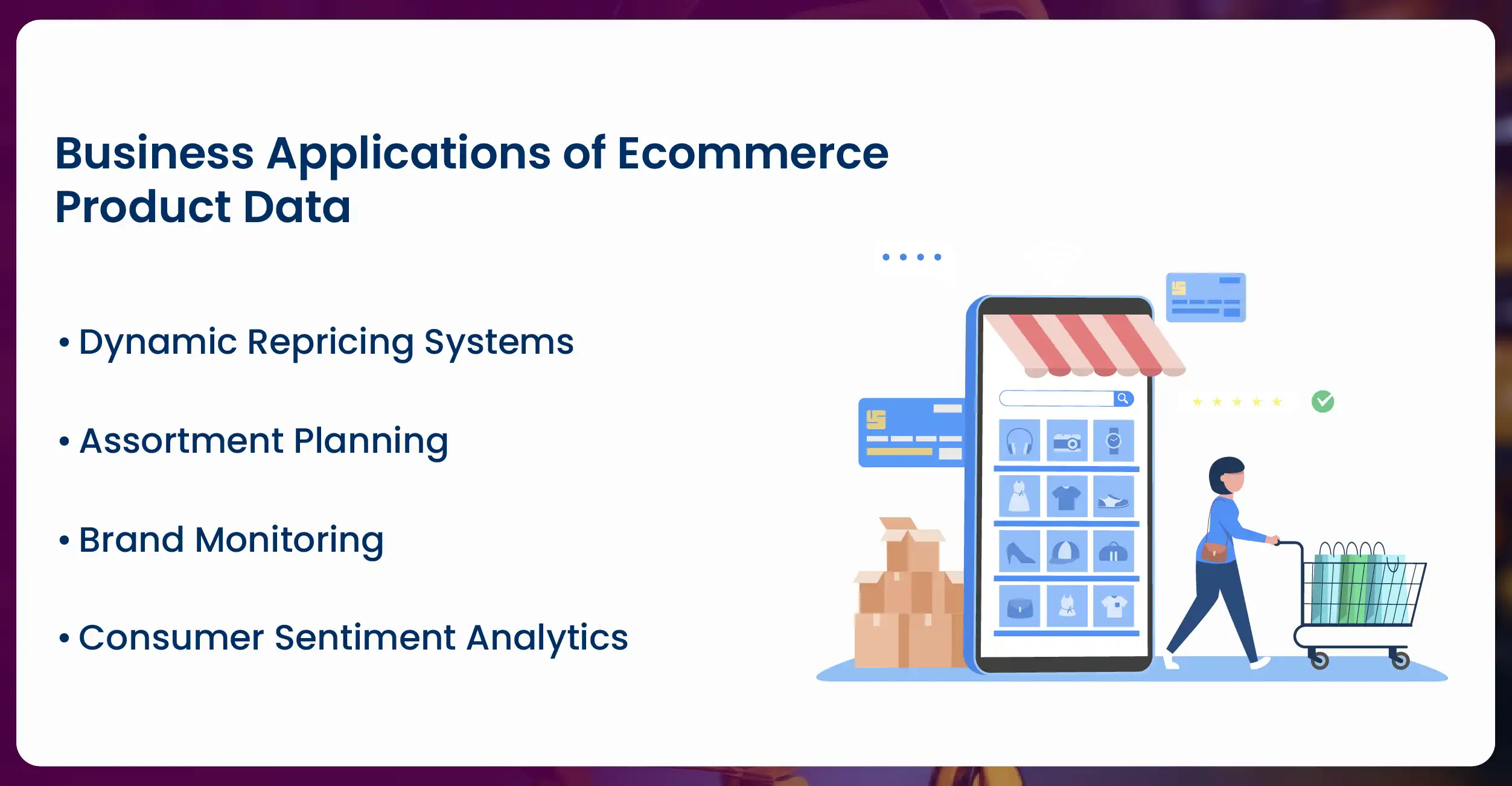 Business Applications of Ecommerce Product Data

• Dynamic Repricing Systems

• Assortment Planning

• Brand Monitoring

• Consumer Sentiment Analytics